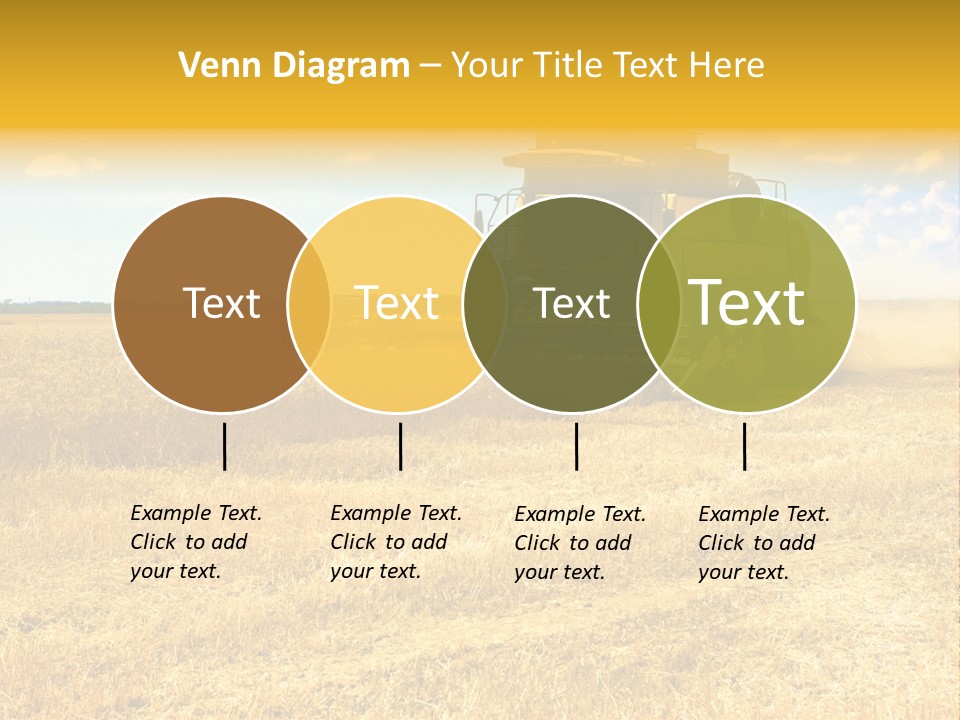 Venn Diagram – Your Title Text Here

Text

Text

Text

Text

Example Text. Click to add your text.

Example Text. Click to add your text.

Example Text. Click to add your text.

Example Text. Click to add your text.